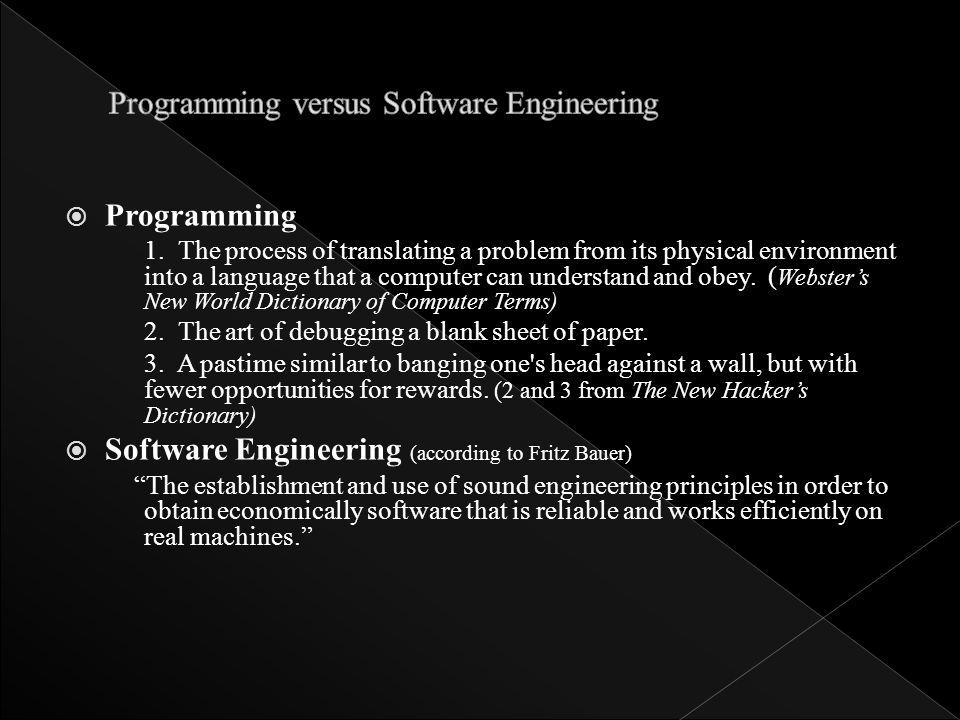 Programming versus Software Engineering

Programming

1. The process of translating a problem from its physical environment into a language that a computer can understand and obey. (Webster's New World Dictionary of Computer Terms)

2. The art of debugging a blank sheet of paper.

3. A pastime similar to banging one's head against a wall, but with fewer opportunities for rewards. (2 and 3 from The New Hacker's Dictionary)

Software Engineering (according to Fritz Bauer)

"The establishment and use of sound engineering principles in order to obtain economically software that is reliable and works efficiently on real machines."